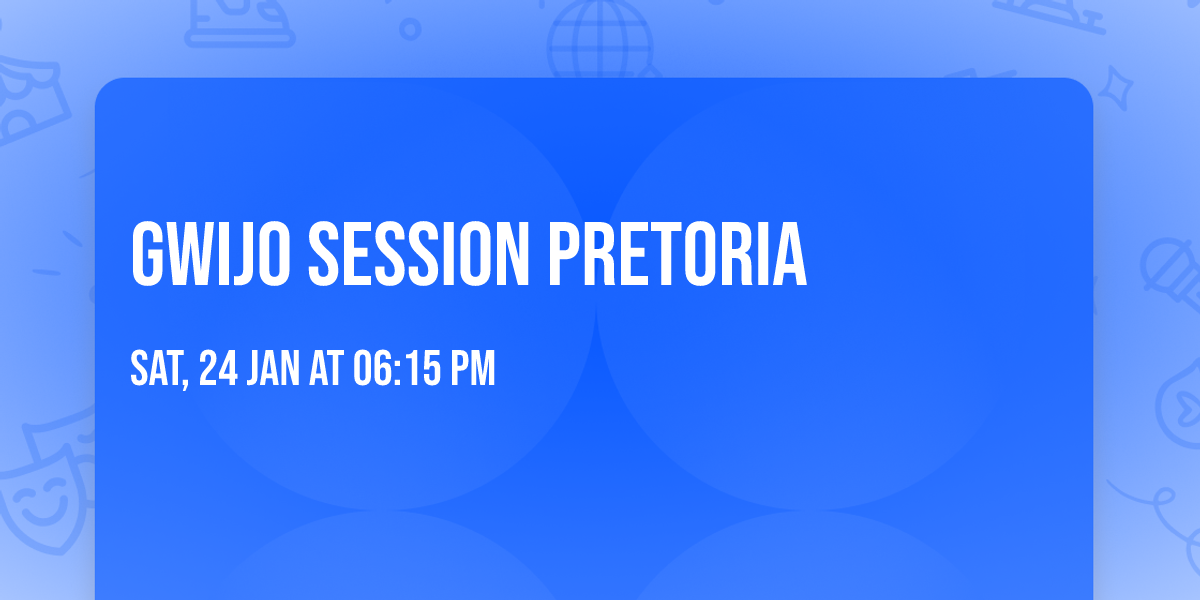 GWIJO SESSION PRETORIA

SAT, 24 JAN AT 06:15 PM